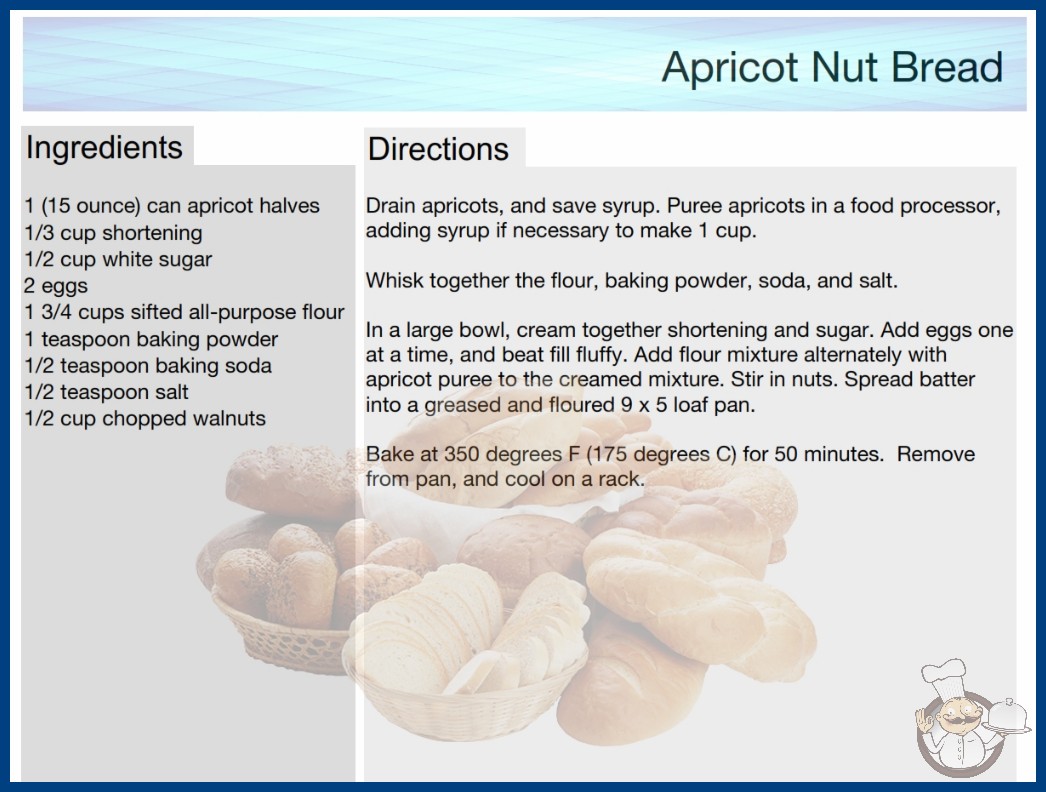 Apricot Nut Bread

Ingredients

1 (15 ounce) can apricot halves
1/3 cup shortening
1/2 cup white sugar
2 eggs
1 3/4 cups sifted all-purpose flour
1 teaspoon baking powder
1/2 teaspoon baking soda
1/2 teaspoon salt
1/2 cup chopped walnuts

Directions

Drain apricots, and save syrup. Puree apricots in a food processor, adding syrup if necessary to make 1 cup.

Whisk together the flour, baking powder, soda, and salt.

In a large bowl, cream together shortening and sugar. Add eggs one at a time, and beat fill fluffy. Add flour mixture alternately with apricot puree to the creamed mixture. Stir in nuts. Spread batter into a greased and floured 9 x 5 loaf pan.

Bake at 350 degrees F (175 degrees C) for 50 minutes. Remove from pan, and cool on a rack.